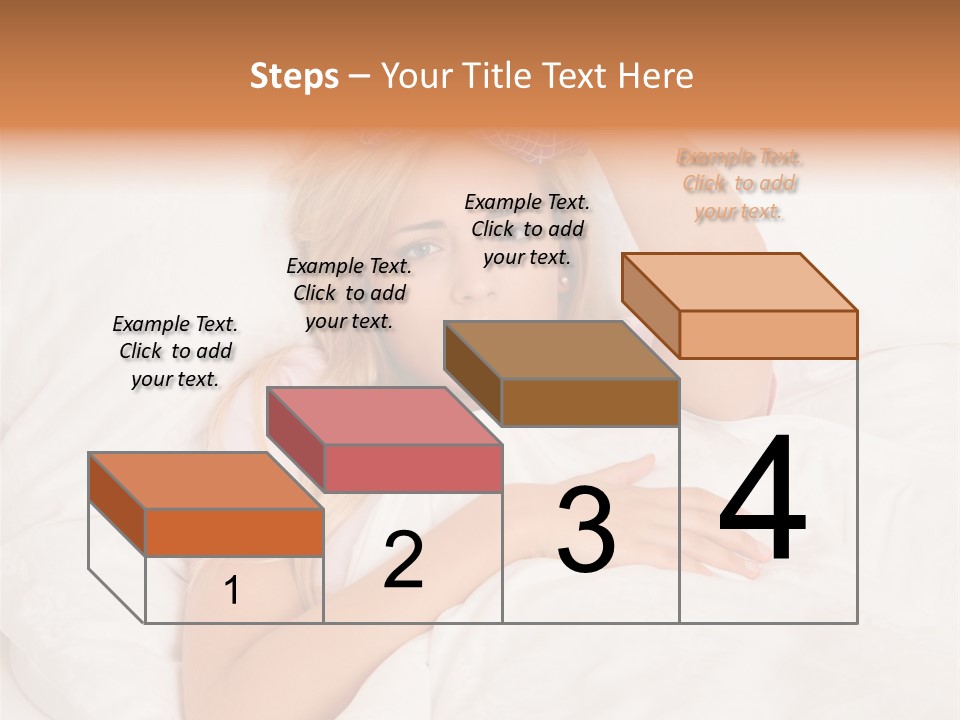 Steps – Your Title Text Here

Example Text. Click to add your text.

Example Text. Click to add your text.

Example Text. Click to add your text.

Example Text. Click to add your text.

1

2

3

4